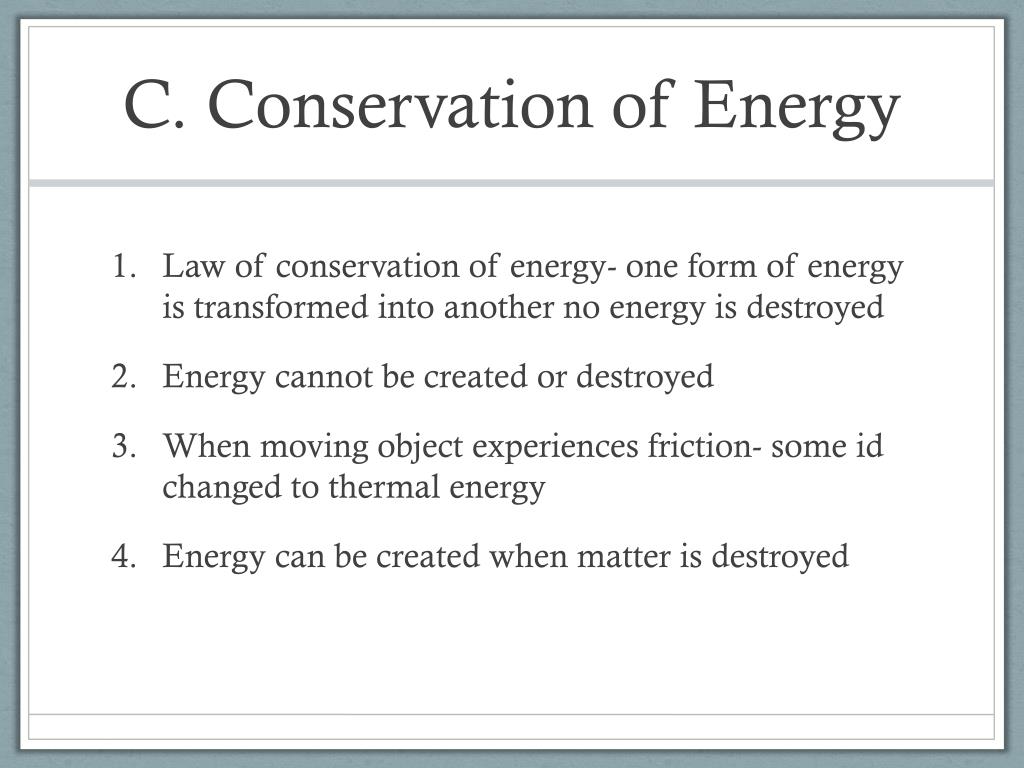 C. Conservation of Energy

1. Law of conservation of energy- one form of energy is transformed into another no energy is destroyed
2. Energy cannot be created or destroyed
3. When moving object experiences friction- some id changed to thermal energy
4. Energy can be created when matter is destroyed